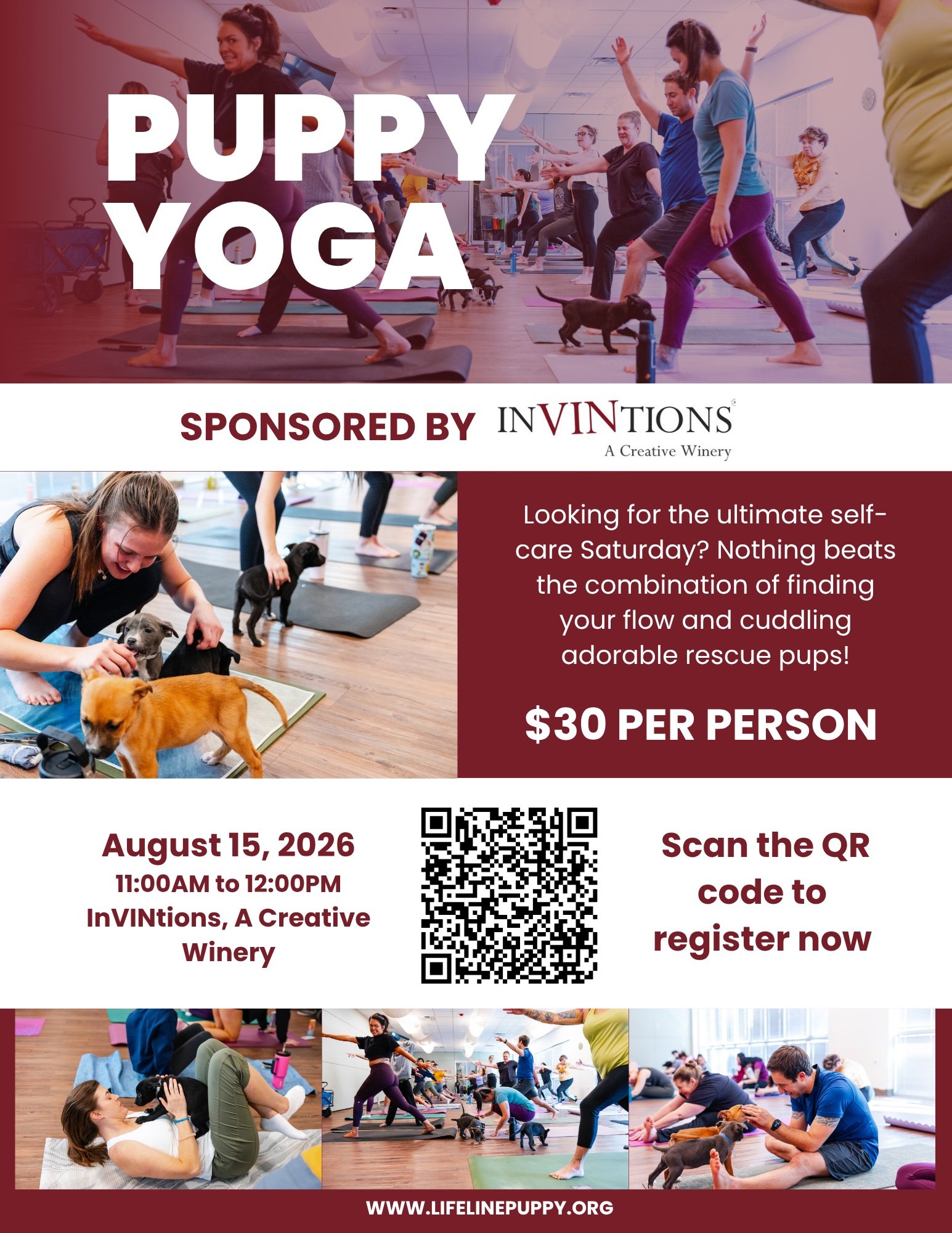 PUPPY YOGA

SPONSORED BY INVINTIONS A Creative Winery

Looking for the ultimate self-care Saturday? Nothing beats the combination of finding your flow and cuddling adorable rescue pups!

$30 PER PERSON

August 15, 2026
11:00AM to 12:00PM
InVINtions, A Creative Winery

Scan the QR code to register now

WWW.LIFELINEPUPPY.ORG